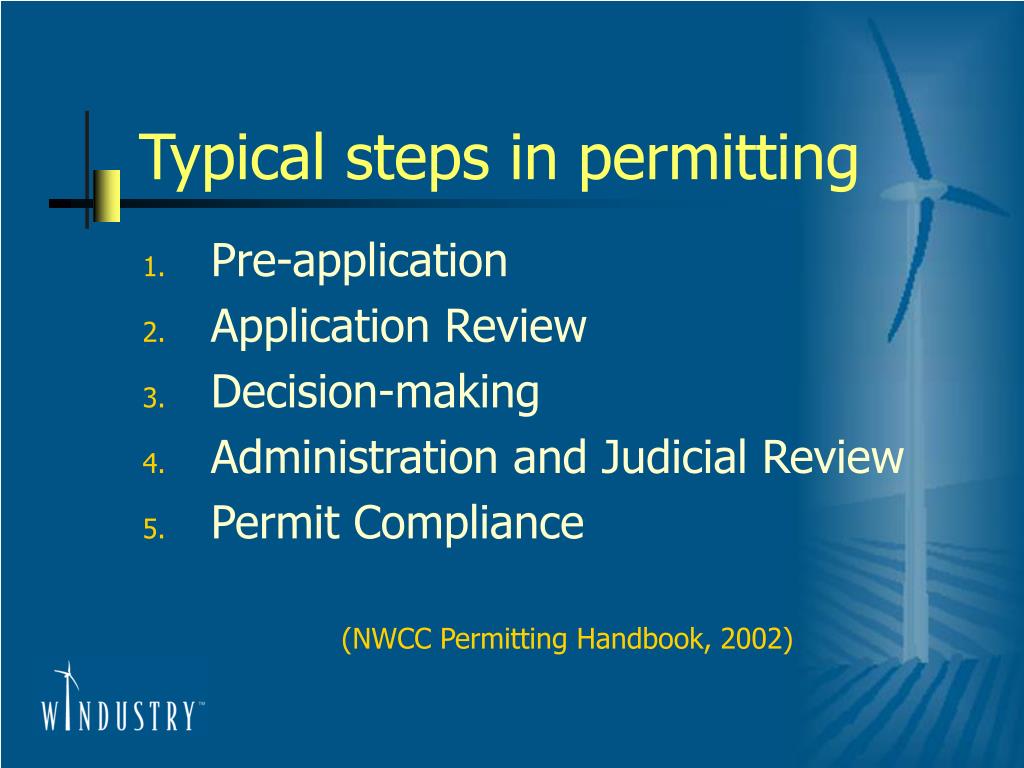 Typical steps in permitting

1. Pre-application
2. Application Review
3. Decision-making
4. Administration and Judicial Review
5. Permit Compliance

(NWCC Permitting Handbook, 2002)

WINDUSTRY™